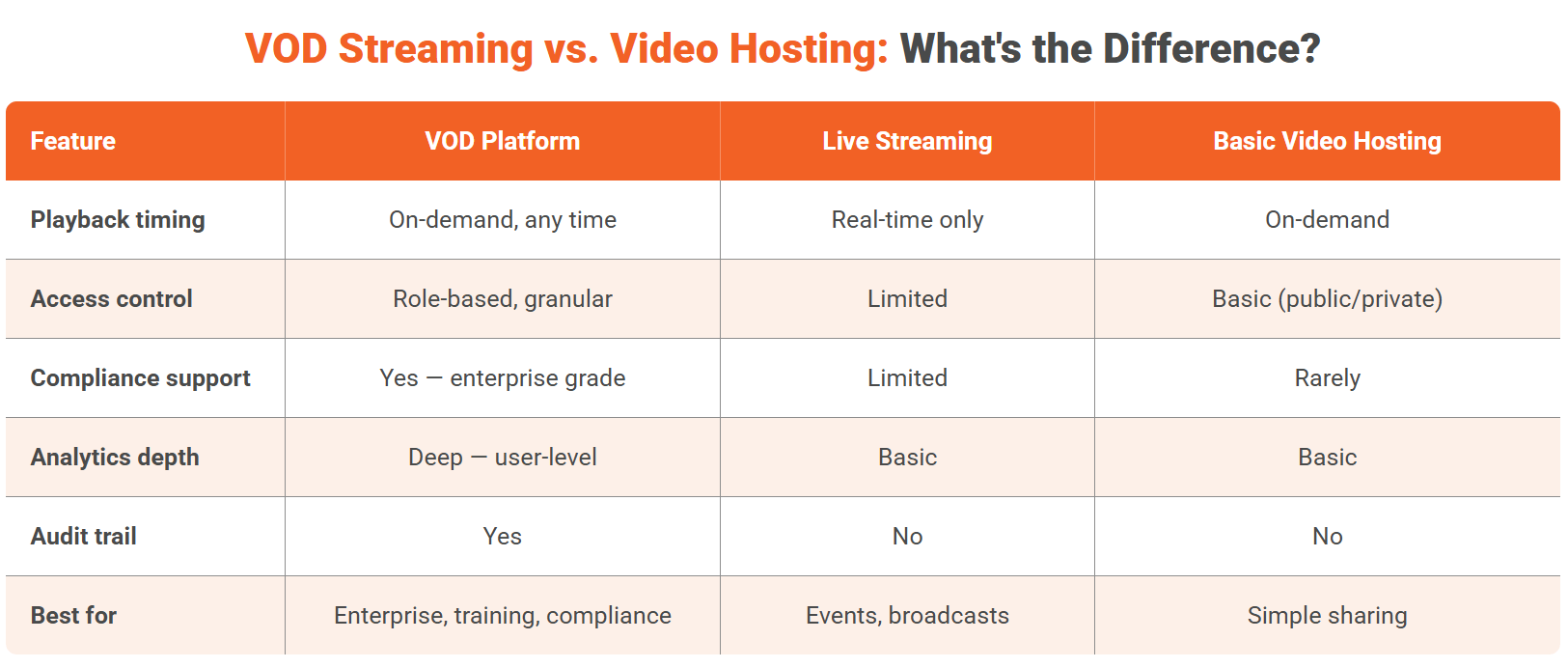 VOD Streaming vs. Video Hosting: What's the Difference?

| Feature | VOD Platform | Live Streaming | Basic Video Hosting |
|---|---|---|---|
| Playback timing | On-demand, any time | Real-time only | On-demand |
| Access control | Role-based, granular | Limited | Basic (public/private) |
| Compliance support | Yes — enterprise grade | Limited | Rarely |
| Analytics depth | Deep — user-level | Basic | Basic |
| Audit trail | Yes | No | No |
| Best for | Enterprise, training, compliance | Events, broadcasts | Simple sharing |